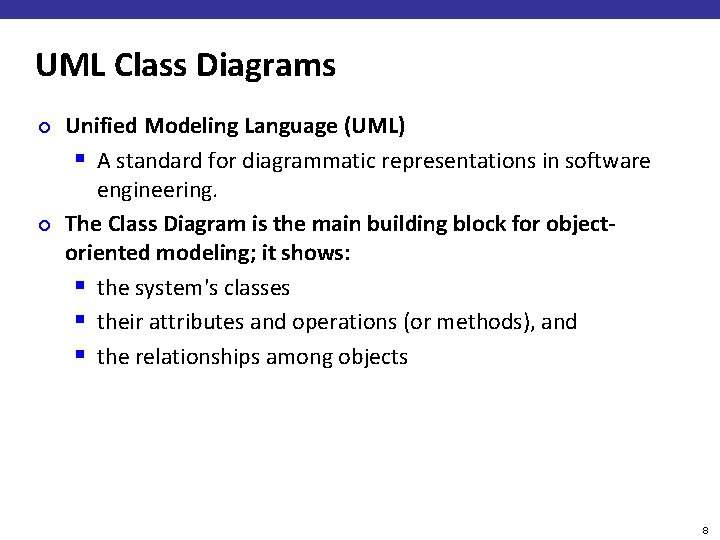 UML Class Diagrams

Unified Modeling Language (UML)

A standard for diagrammatic representations in software engineering.

The Class Diagram is the main building block for object-oriented modeling; it shows:

the system's classes

their attributes and operations (or methods), and

the relationships among objects

8